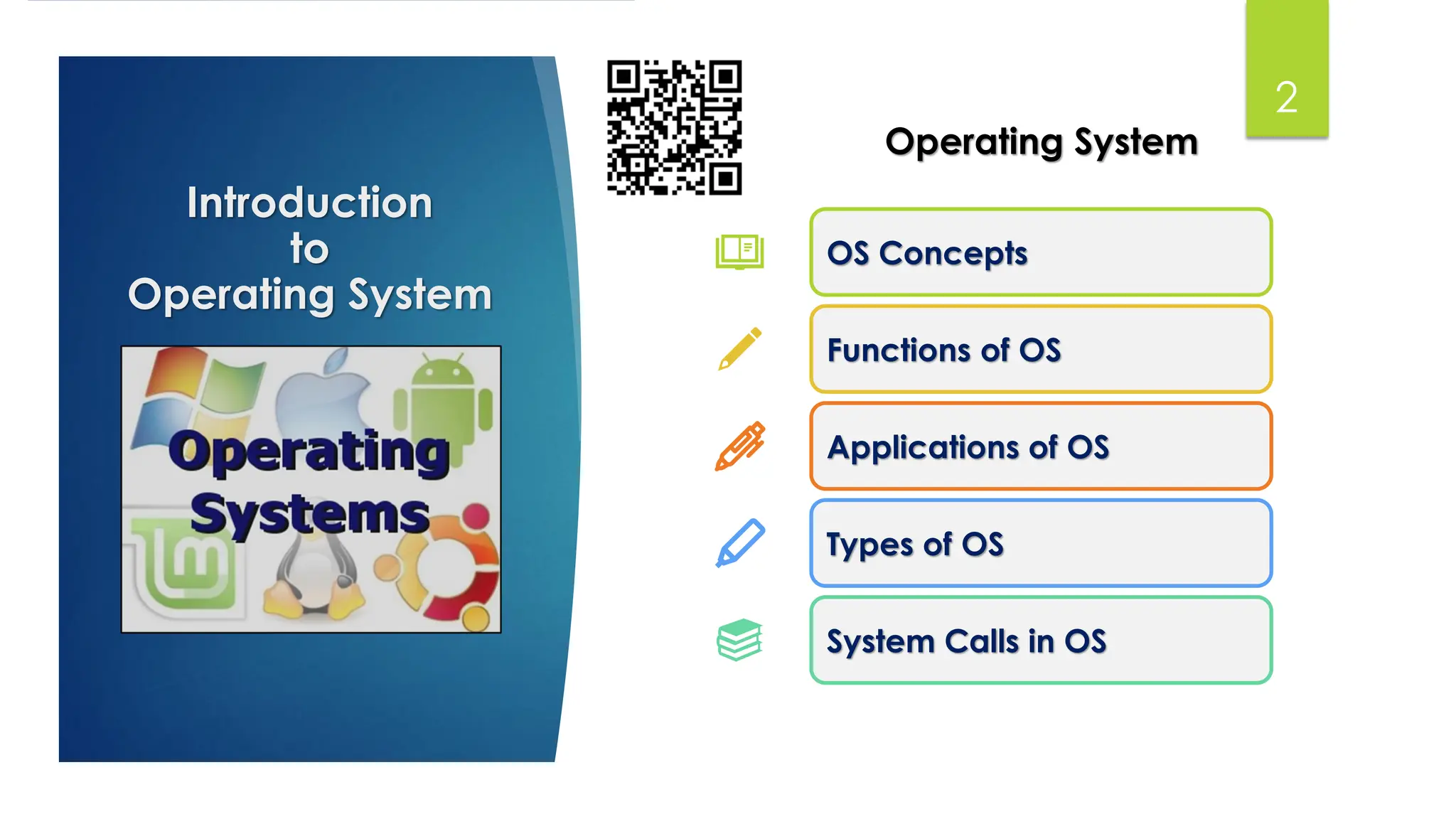 Introduction
to
Operating System

Operating Systems

2

Operating System

OS Concepts

Functions of OS

Applications of OS

Types of OS

System Calls in OS